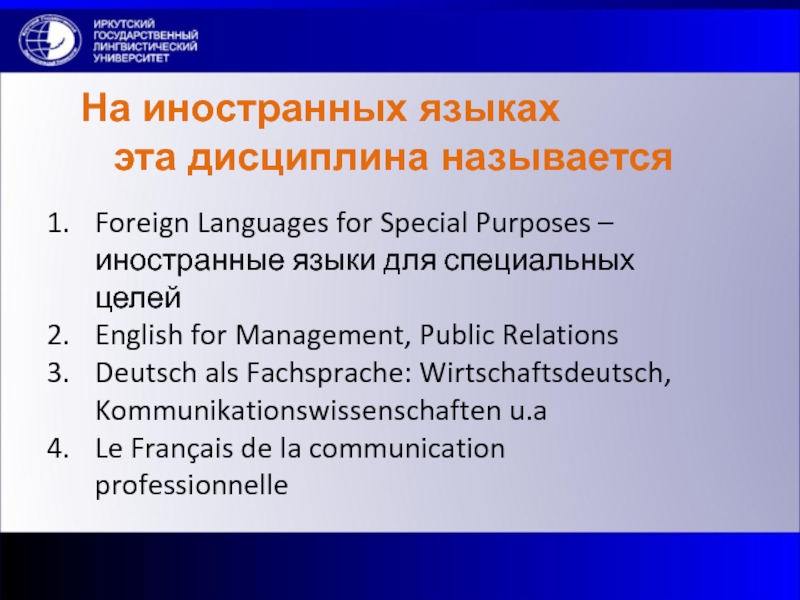 ИРКУТСКИЙ ГОСУДАРСТВЕННЫЙ ЛИНГВИСТИЧЕСКИЙ УНИВЕРСИТЕТ

На иностранных языках
эта дисциплина называется

1. Foreign Languages for Special Purposes – иностранные языки для специальных целей
2. English for Management, Public Relations
3. Deutsch als Fachsprache: Wirtschaftsdeutsch, Kommunikationswissenschaften u.a
4. Le Français de la communication professionnelle